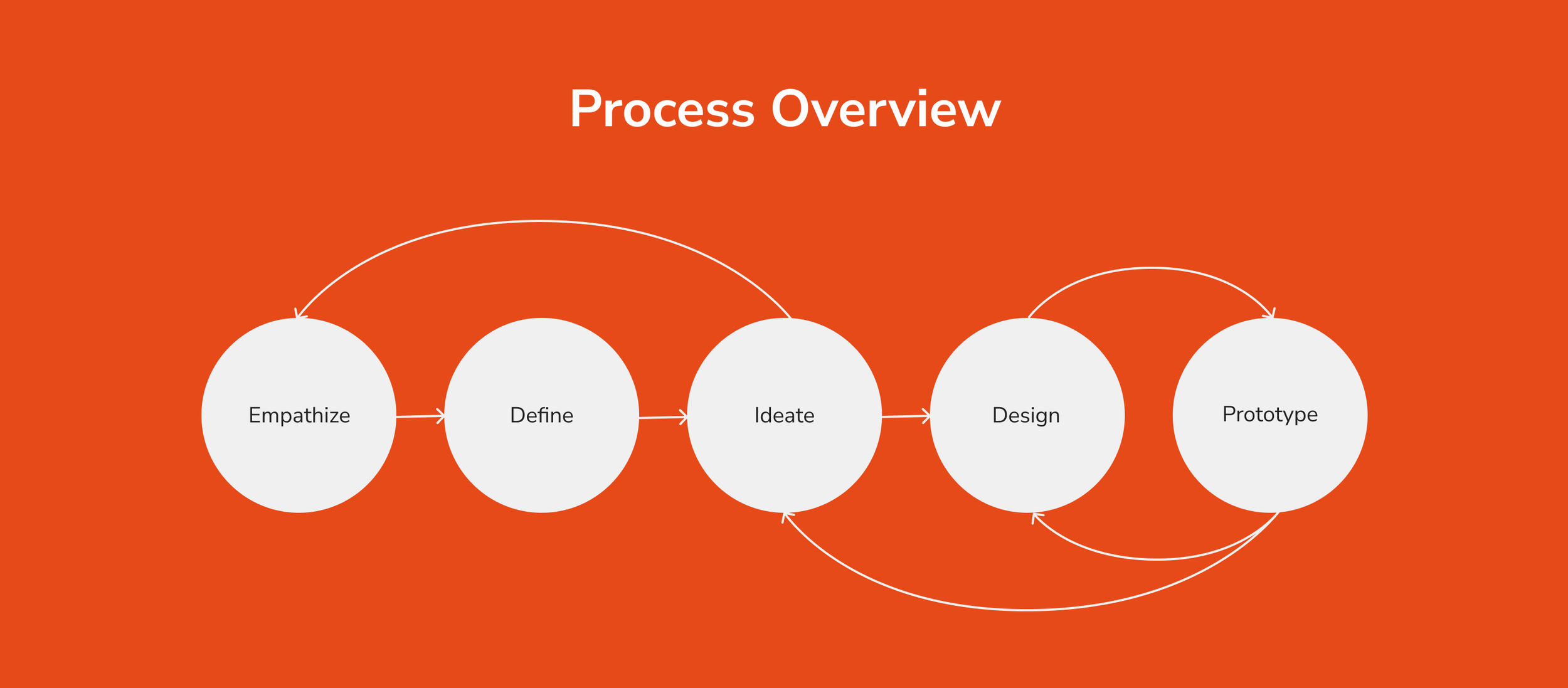 Process Overview

Empathize

Define

Ideate

Design

Prototype